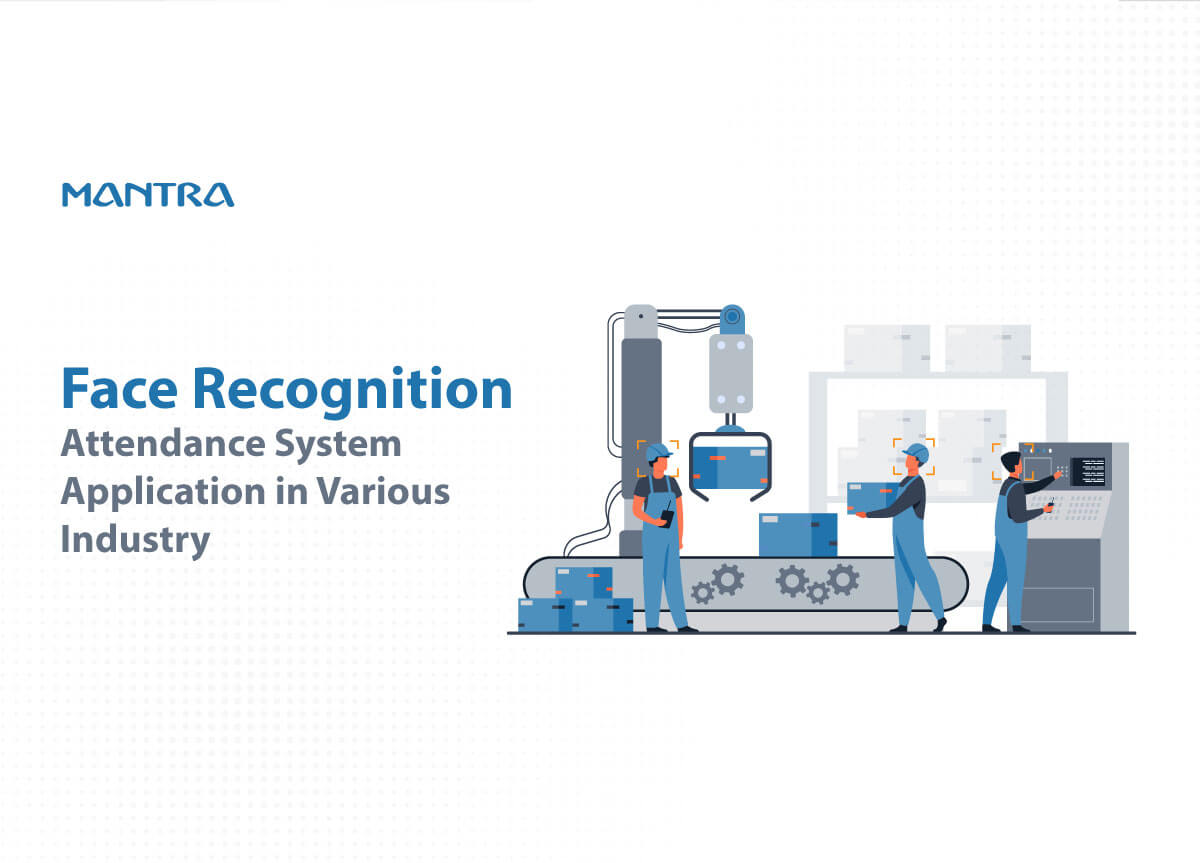 MANTRA

Face Recognition
Attendance System Application in Various Industry